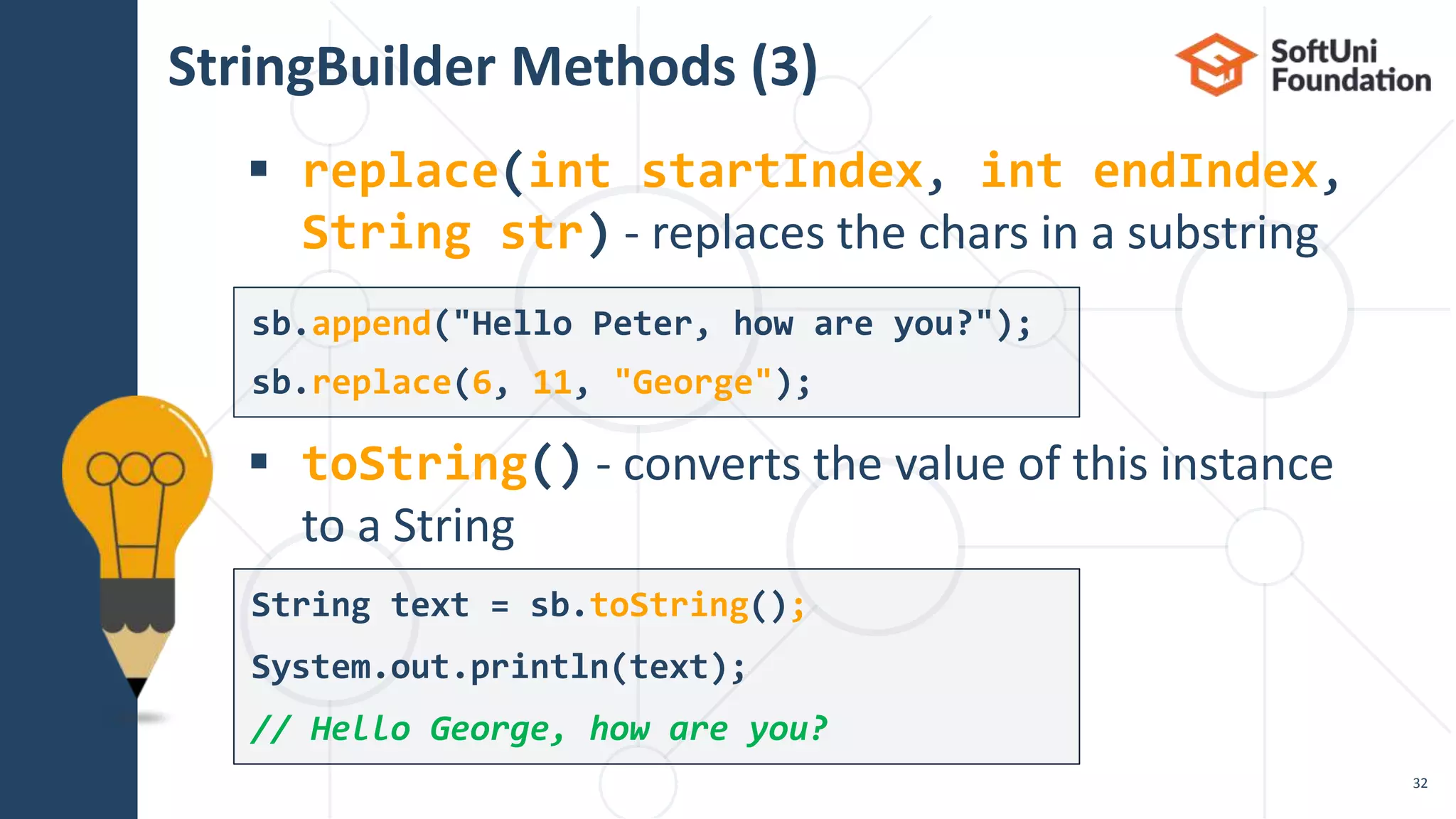 StringBuilder Methods (3)

SoftUni Foundation

▪ replace(int startIndex, int endIndex, String str) - replaces the chars in a substring

sb.append("Hello Peter, how are you?");
sb.replace(6, 11, "George");

▪ toString() - converts the value of this instance to a String

String text = sb.toString();
System.out.println(text);
// Hello George, how are you?

32